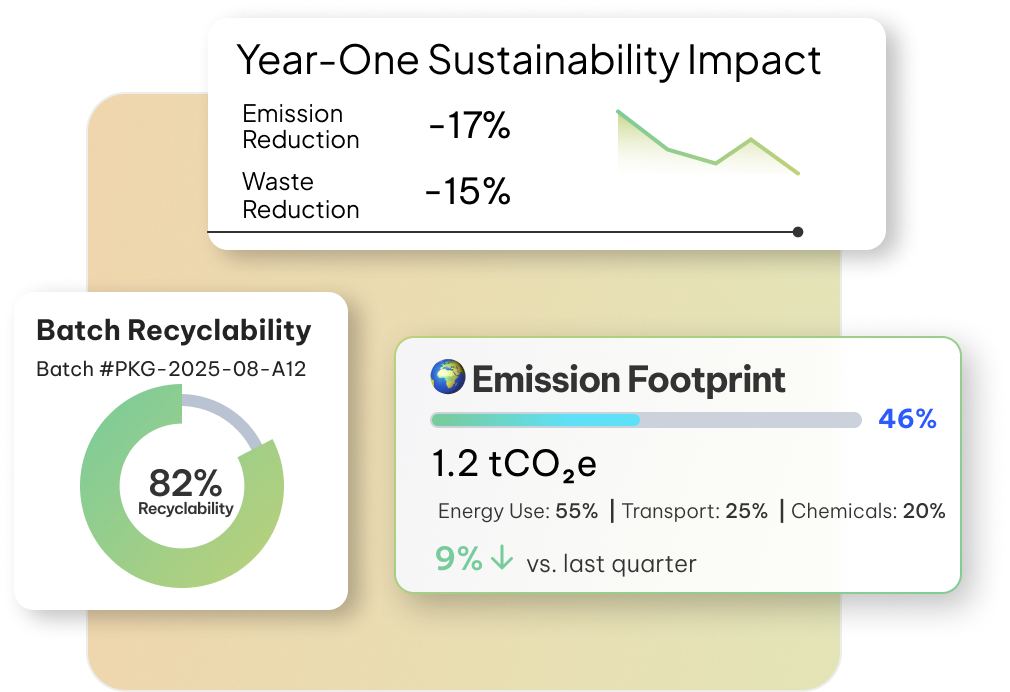 Year-One Sustainability Impact

Emission Reduction -17%

Waste Reduction -15%

Batch Recyclability

Batch #PKG-2025-08-A12

82%
Recyclability

🌍 Emission Footprint

46%

1.2 $tCO_2e$

Energy Use: 55% | Transport: 25% | Chemicals: 20%

9% ↓ vs. last quarter